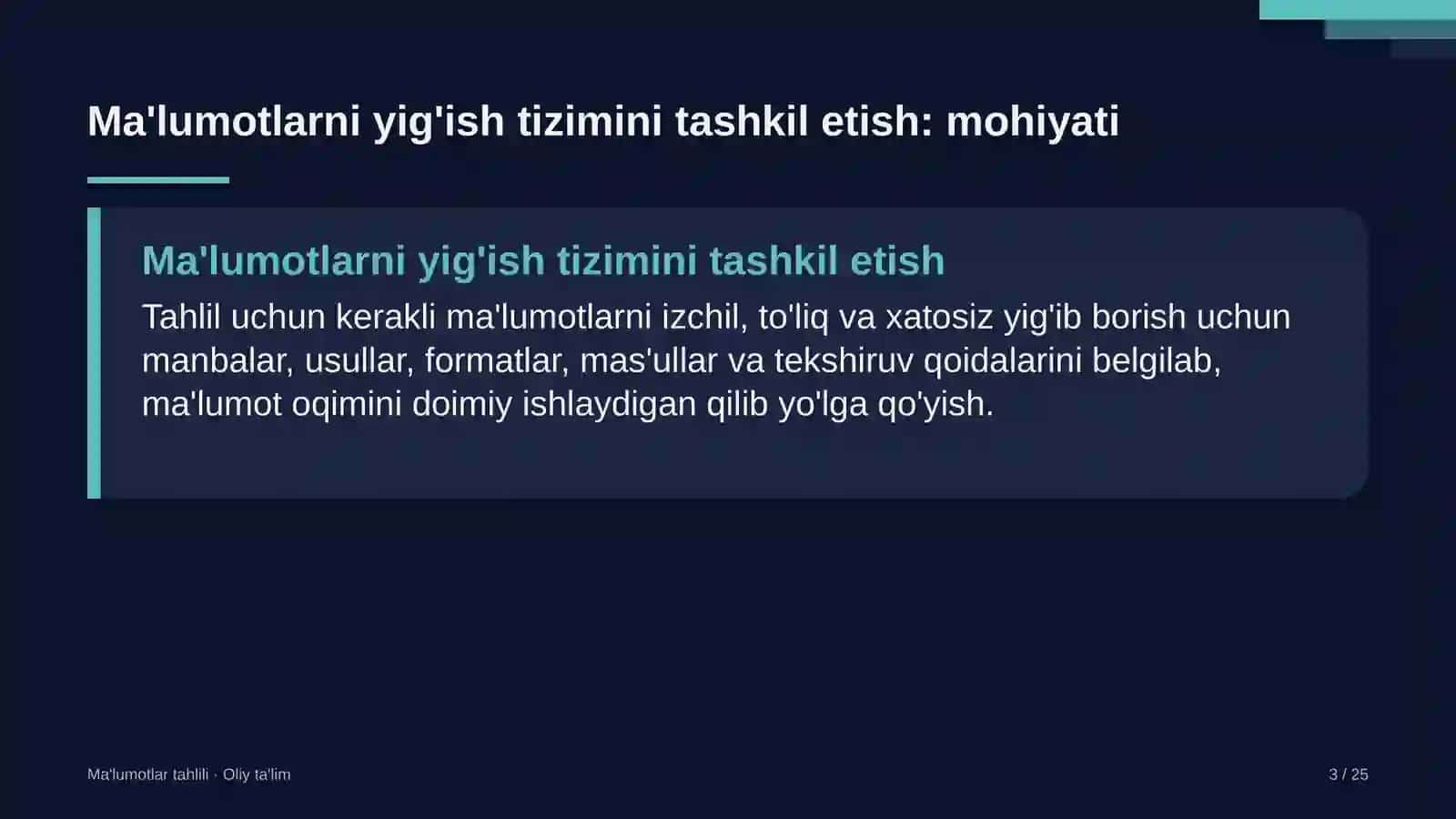 Ma'lumotlarni yig'ish tizimini tashkil etish: mohiyati

Ma'lumotlarni yig'ish tizimini tashkil etish

Tahlil uchun kerakli ma'lumotlarni izchil, to'liq va xatosiz yig'ib borish uchun manbalar, usullar, formatlar, mas'ullar va tekshiruv qoidalarini belgilab, ma'lumot oqimini doimiy ishlaydigan qilib yo'lga qo'yish.

Ma'lumotlar tahlili · Oliy ta'lim

3 / 25